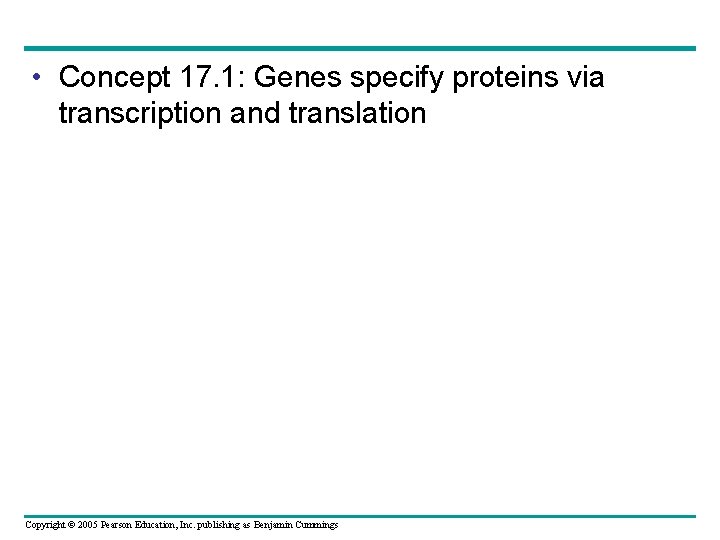 • Concept 17.1: Genes specify proteins via transcription and translation

Copyright © 2005 Pearson Education, Inc. publishing as Benjamin Cummings